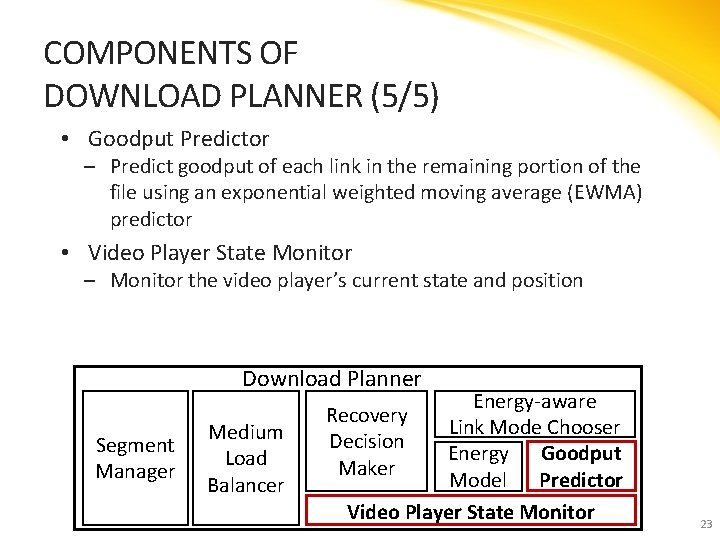 COMPONENTS OF DOWNLOAD PLANNER (5/5)

• Goodput Predictor
– Predict goodput of each link in the remaining portion of the file using an exponential weighted moving average (EWMA) predictor

• Video Player State Monitor
– Monitor the video player's current state and position

Download Planner

Segment Manager

Medium Load Balancer

Recovery Decision Maker

Energy-aware Link Mode Chooser

Energy Model

Goodput Predictor

Video Player State Monitor

23